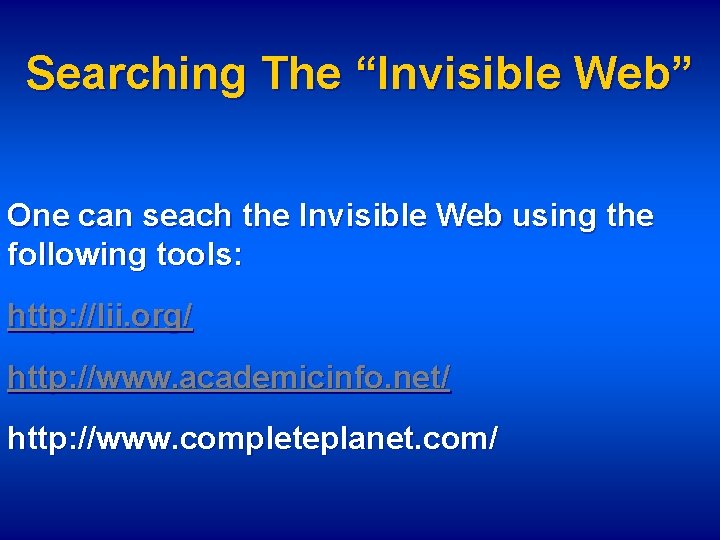 Searching The “Invisible Web”

One can seach the Invisible Web using the following tools:

http://lii.org/

http://www.academicinfo.net/

http://www.completeplanet.com/